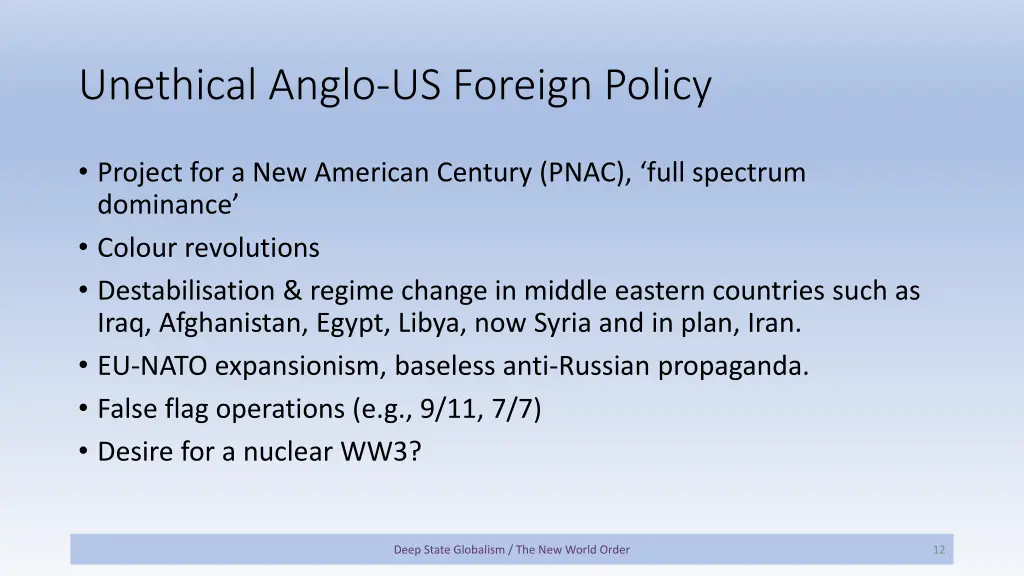 Unethical Anglo-US Foreign Policy

• Project for a New American Century (PNAC), ‘full spectrum dominance’
• Colour revolutions
• Destabilisation & regime change in middle eastern countries such as Iraq, Afghanistan, Egypt, Libya, now Syria and in plan, Iran.
• EU-NATO expansionism, baseless anti-Russian propaganda.
• False flag operations (e.g., 9/11, 7/7)
• Desire for a nuclear WW3?

Deep State Globalism / The New World Order

12